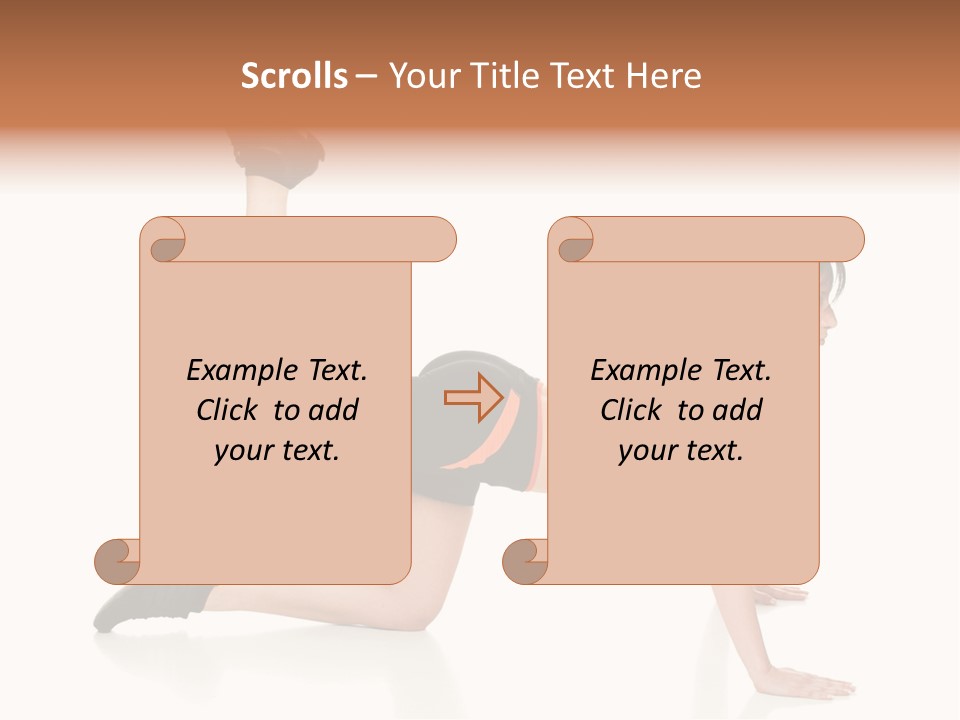 Scrolls – Your Title Text Here

Example Text. Click to add your text.

Example Text. Click to add your text.